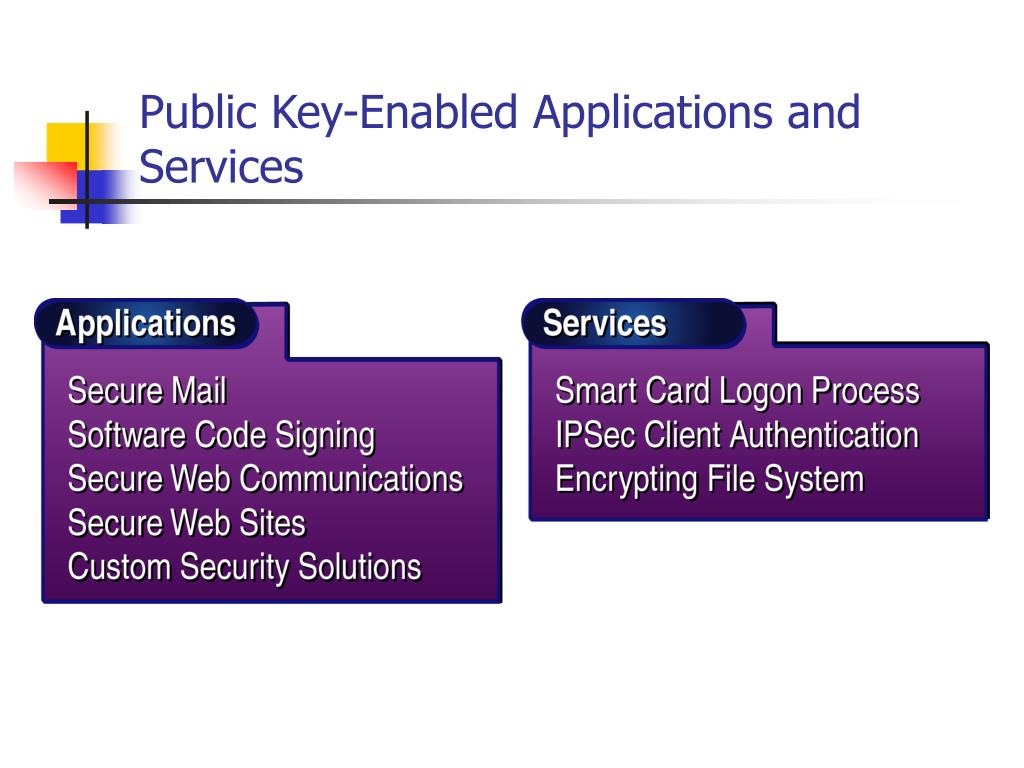 Public Key-Enabled Applications and Services

Applications

Secure Mail
Software Code Signing
Secure Web Communications
Secure Web Sites
Custom Security Solutions

Services

Smart Card Logon Process
IPSec Client Authentication
Encrypting File System